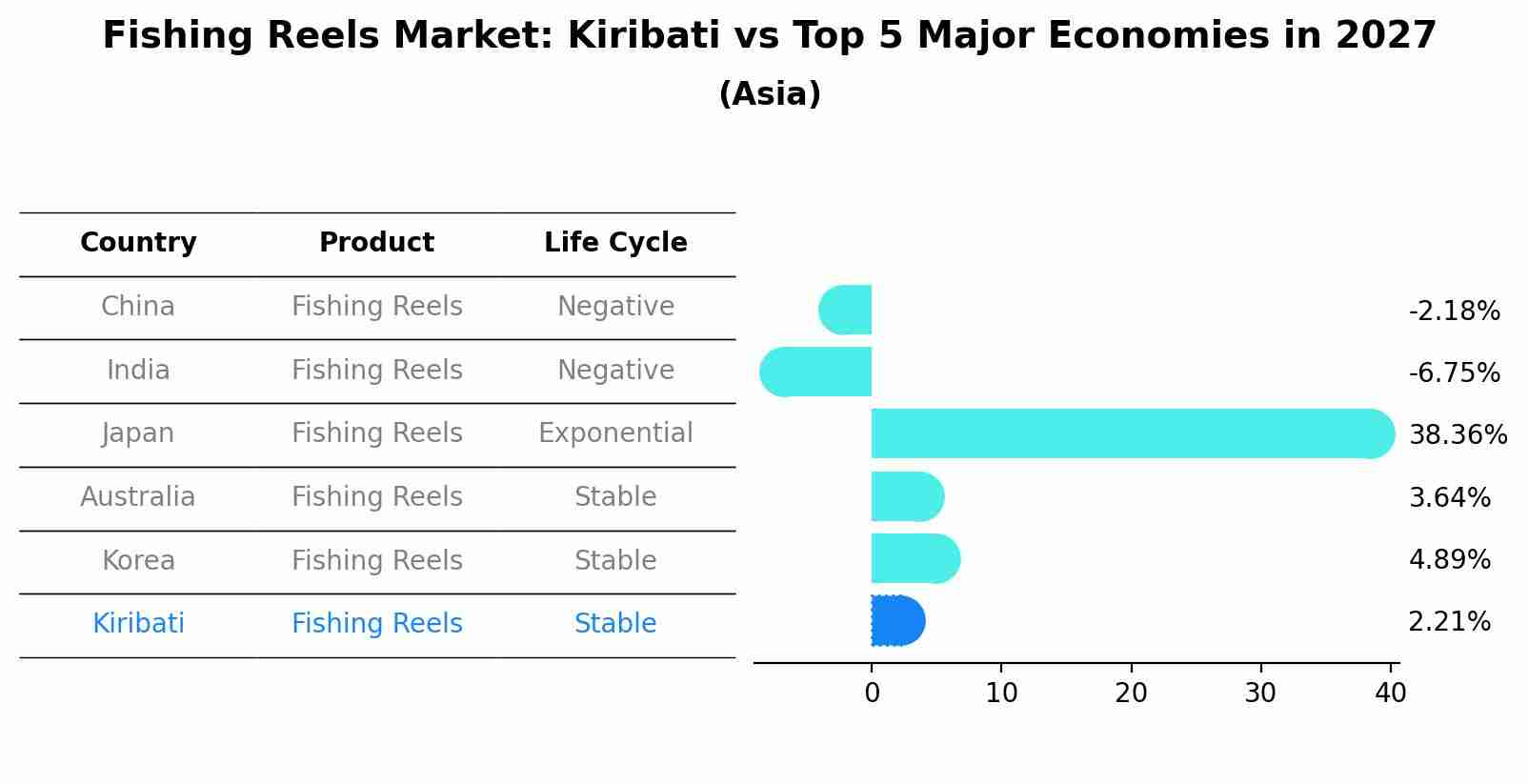 Fishing Reels Market: Kiribati vs Top 5 Major Economies in 2027
(Asia)

| Country | Product | Life Cycle |
|---|---|---|
| China | Fishing Reels | Negative |
| India | Fishing Reels | Negative |
| Japan | Fishing Reels | Exponential |
| Australia | Fishing Reels | Stable |
| Korea | Fishing Reels | Stable |
| Kiribati | Fishing Reels | Stable |

-2.18%
-6.75%
38.36%
3.64%
4.89%
2.21%

0 10 20 30 40